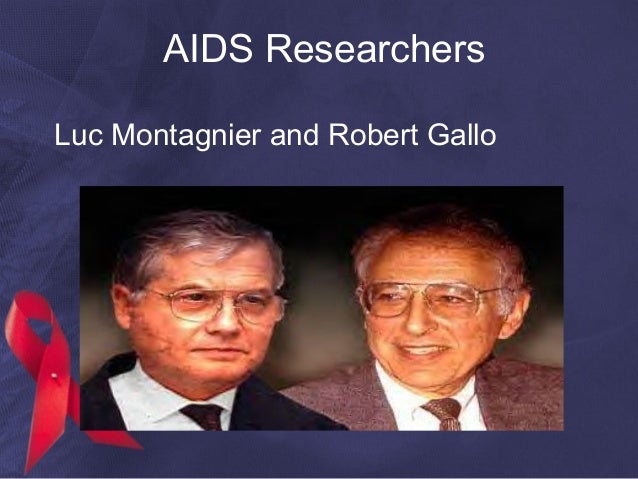 AIDS Researchers

Luc Montagnier and Robert Gallo